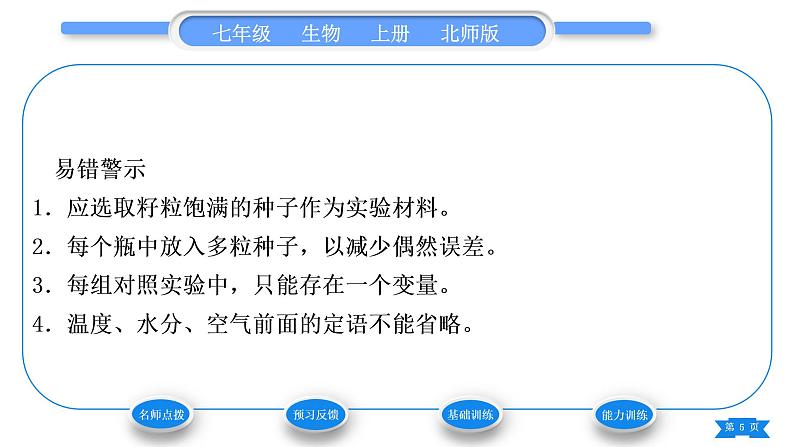 七年级　生物　上册　北师版

易错警示

1．应选取籽粒饱满的种子作为实验材料。

2．每个瓶中放入多粒种子，以减少偶然误差。

3．每组对照实验中，只能存在一个变量。

4．温度、水分、空气前面的定语不能省略。

名师点拨　预习反馈　基础训练　能力训练

第 5 页